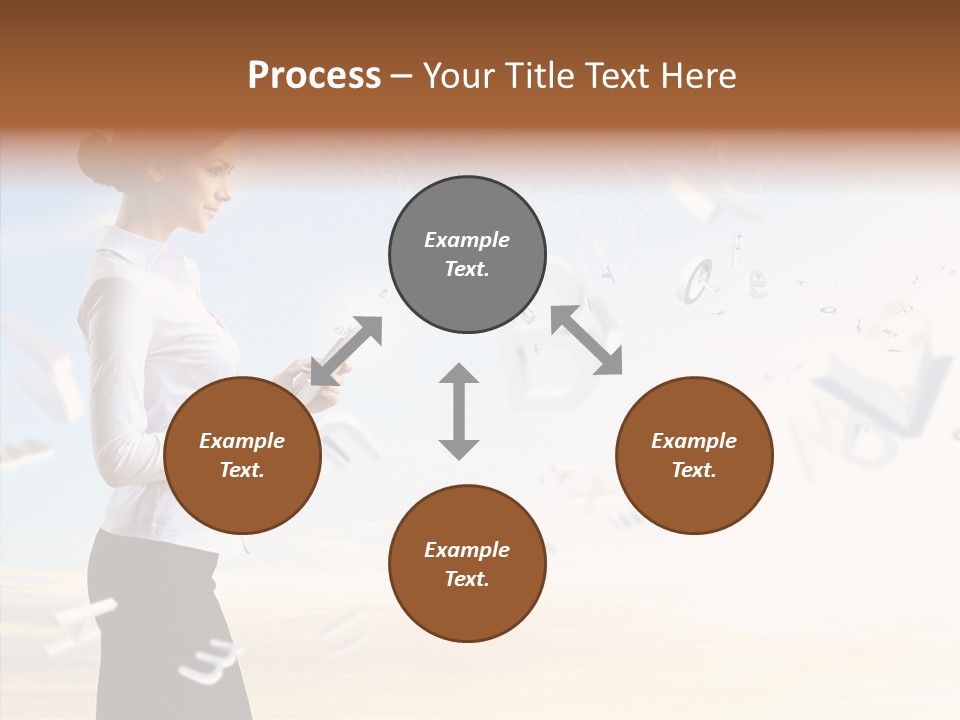 Process – Your Title Text Here

Example Text.

Example Text.

Example Text.

Example Text.